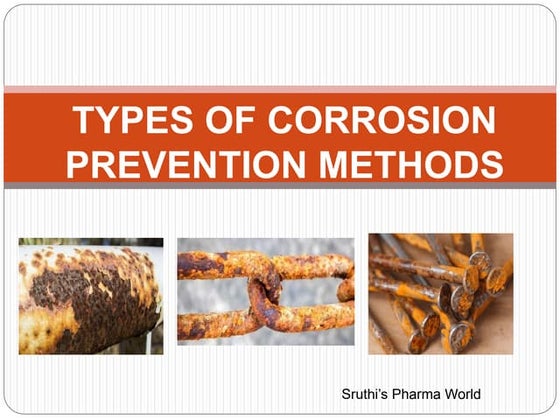 TYPES OF CORROSION PREVENTION METHODS

Sruthi's Pharma World